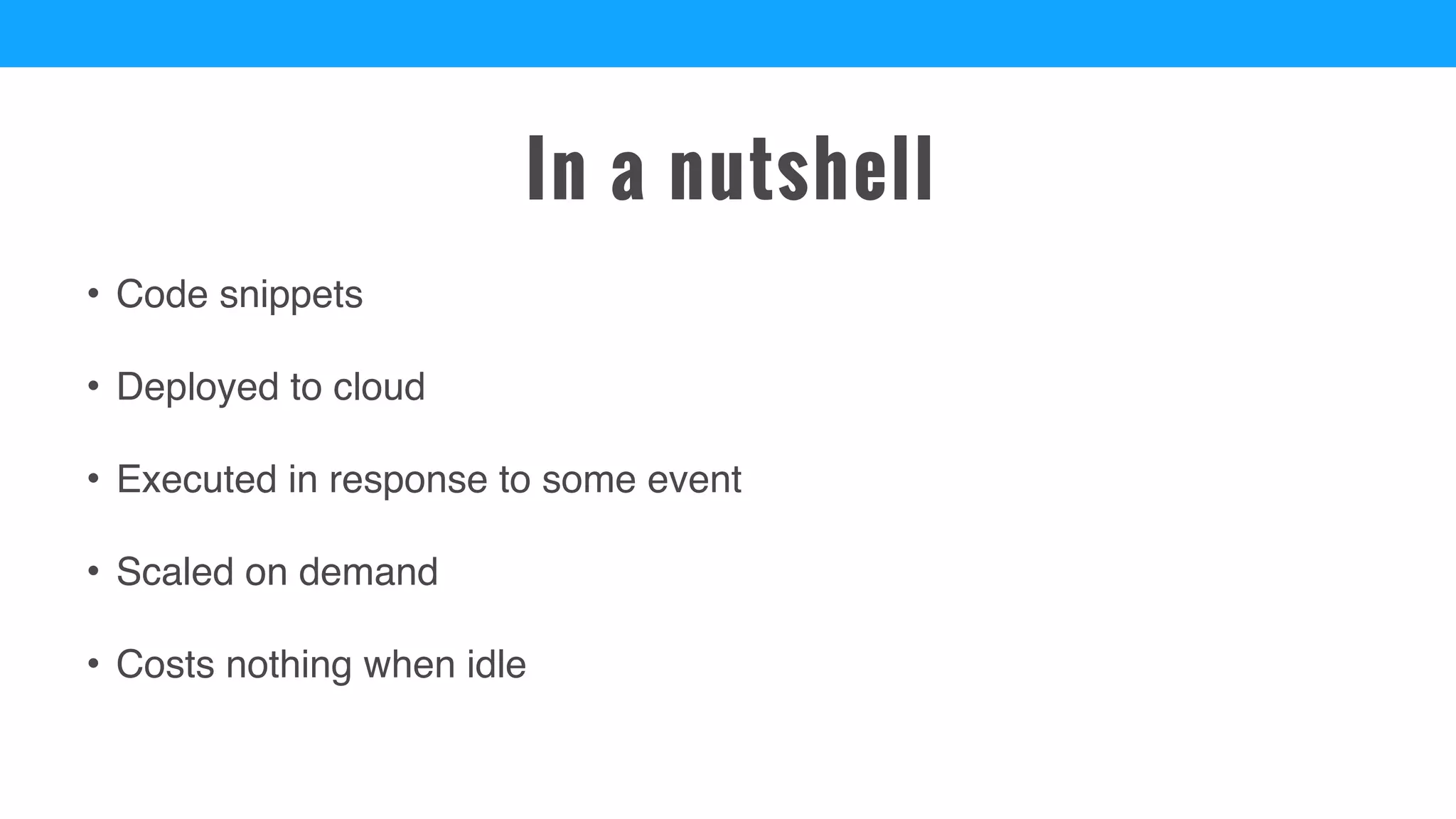 In a nutshell

• Code snippets

• Deployed to cloud

• Executed in response to some event

• Scaled on demand

• Costs nothing when idle